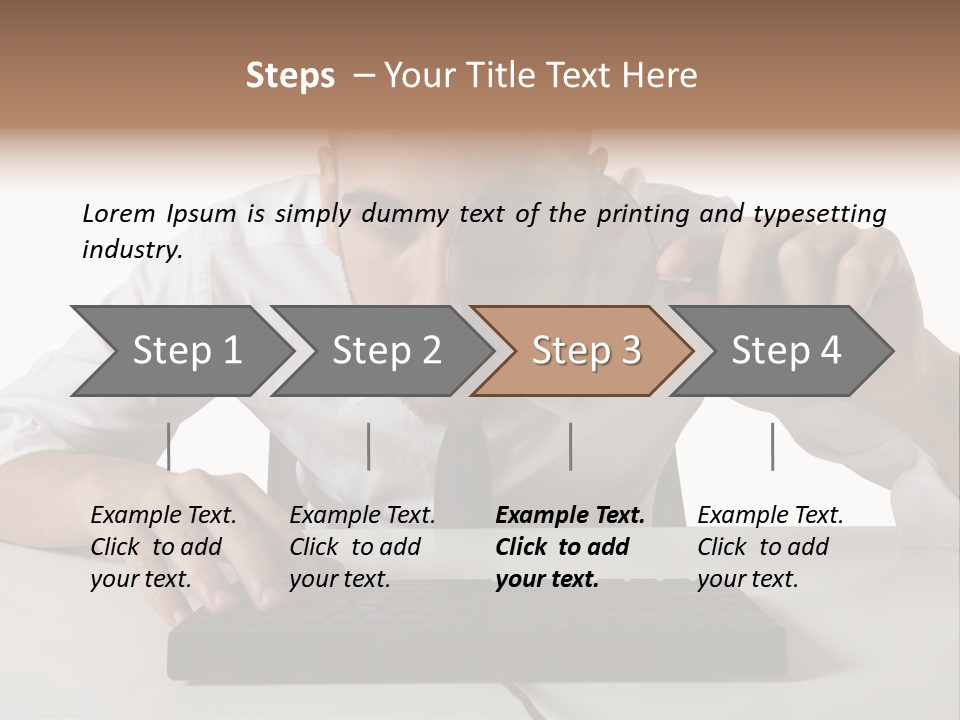 Steps – Your Title Text Here

Lorem Ipsum is simply dummy text of the printing and typesetting industry.

Step 1

Step 2

Step 3

Step 4

Example Text. Click to add your text.

Example Text. Click to add your text.

Example Text. Click to add your text.

Example Text. Click to add your text.